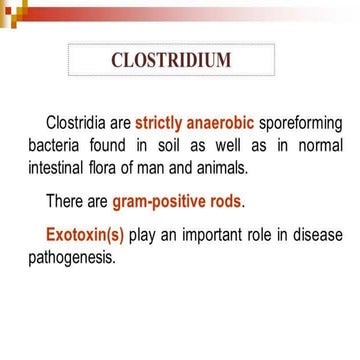 CLOSTRIDIUM

Clostridia are strictly anaerobic sporeforming bacteria found in soil as well as in normal intestinal flora of man and animals.

There are gram-positive rods.

Exotoxin(s) play an important role in disease pathogenesis.